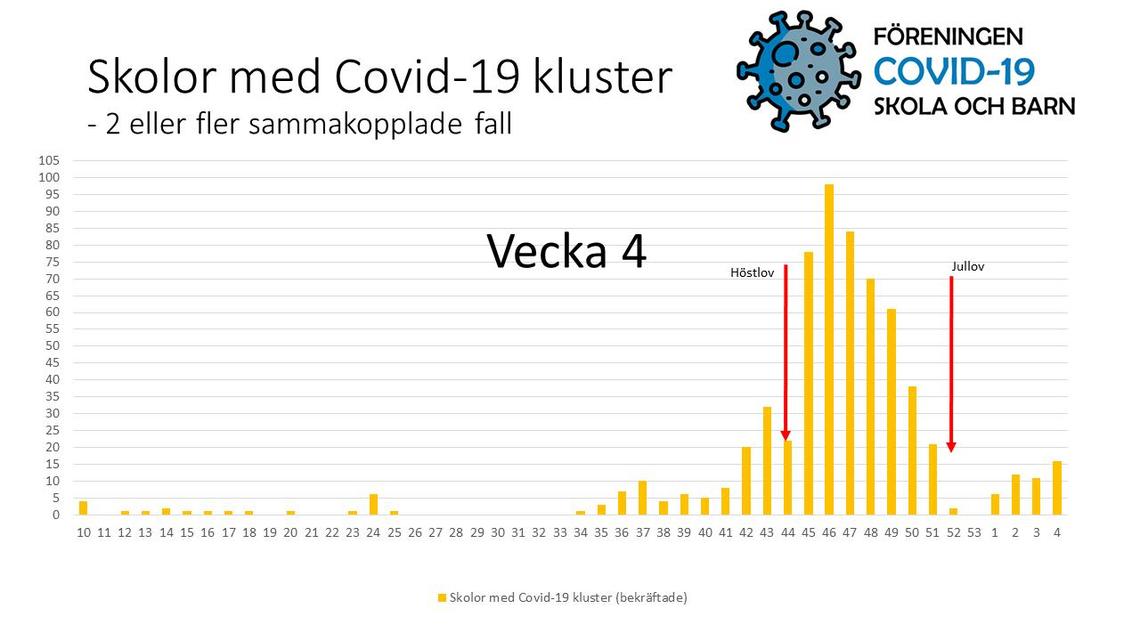 Skolor med Covid-19 kluster
- 2 eller fler sammakopplade fall

FÖRENINGEN
COVID-19
SKOLA OCH BARN

Vecka 4

Höstlov

Jullov

105
100
95
90
85
80
75
70
65
60
55
50
45
40
35
30
25
20
15
10
5
0

10 11 12 13 14 15 16 17 18 19 20 21 22 23 24 25 26 27 28 29 30 31 32 33 34 35 36 37 38 39 40 41 42 43 44 45 46 47 48 49 50 51 52 53 1 2 3 4

Skolor med Covid-19 kluster (bekräftade)